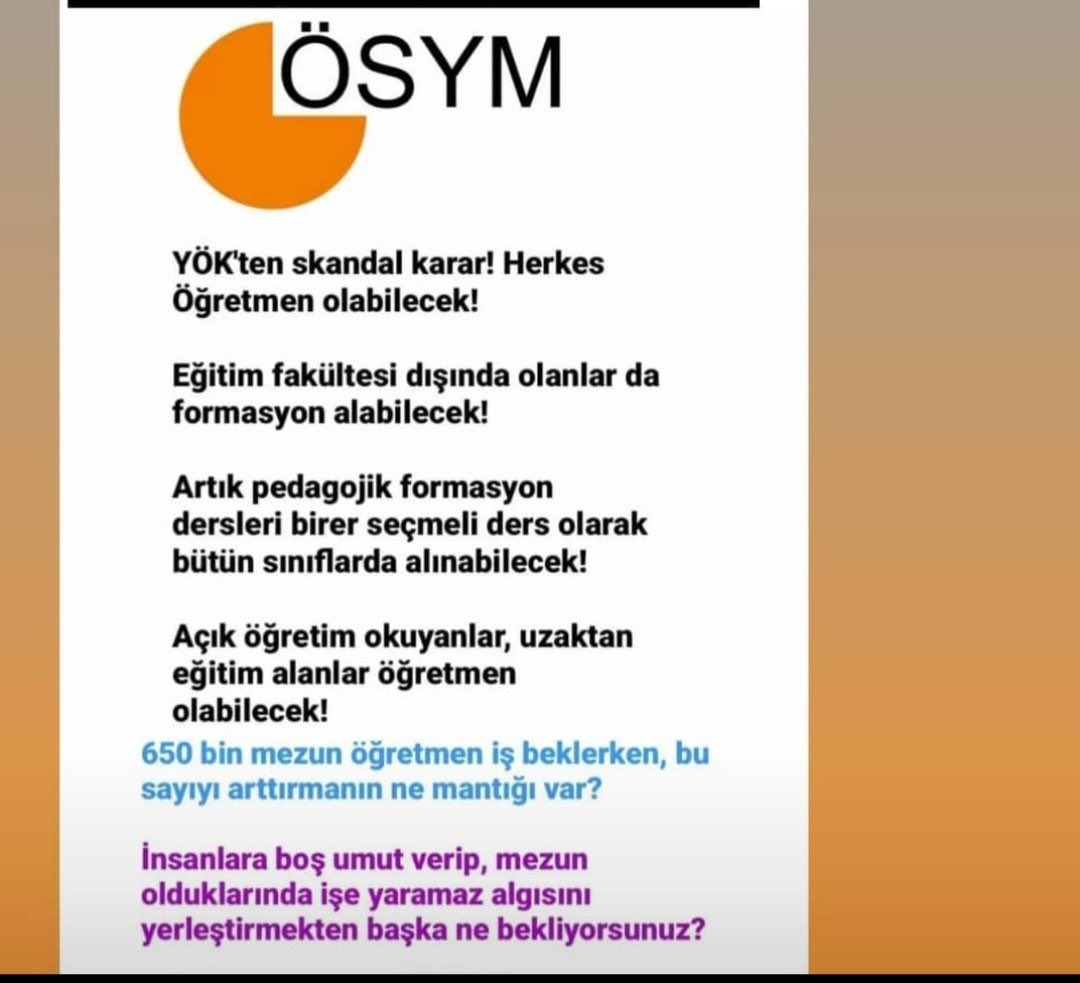 ÖSYM

YÖK'ten skandal karar! Herkes Öğretmen olabilecek!

Eğitim fakültesi dışında olanlar da formasyon alabilecek!

Artık pedagojik formasyon dersleri birer seçmeli ders olarak bütün sınıflarda alınabilecek!

Açık öğretim okuyanlar, uzaktan eğitim alanlar öğretmen olabilecek!

650 bin mezun öğretmen iş beklerken, bu sayıyı arttırmanın ne mantığı var?

İnsanlara boş umut verip, mezun olduklarında işe yaramaz algısını yerleştirmekten başka ne bekliyorsunuz?